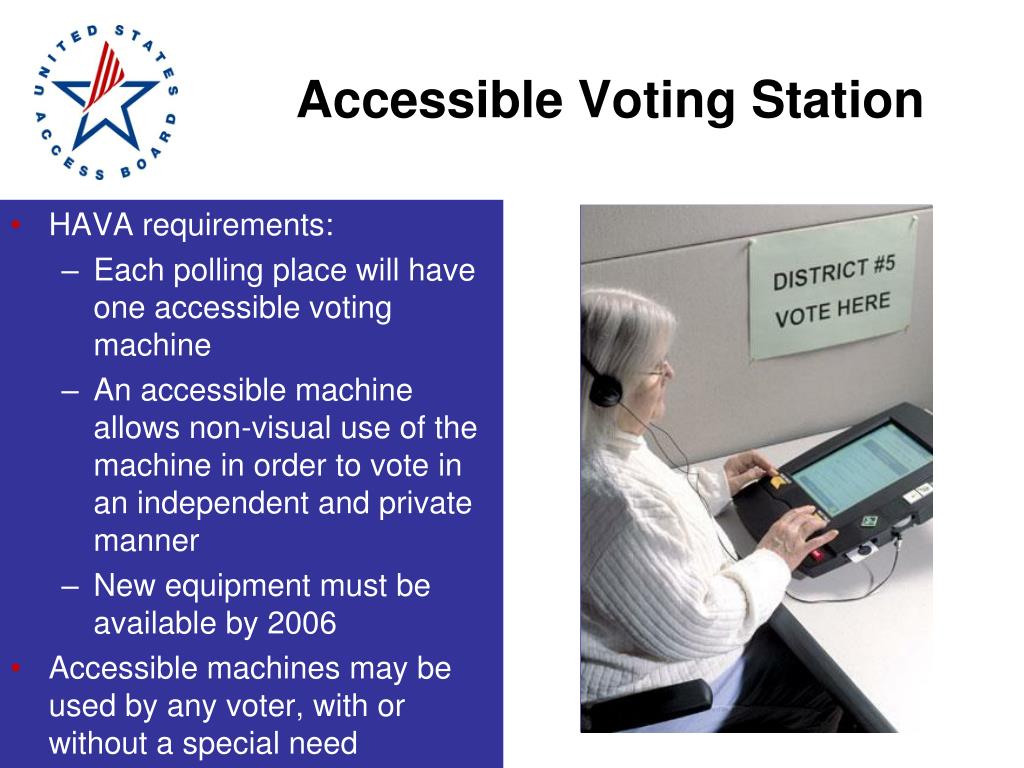 UNITED STATES ACCESS BOARD

Accessible Voting Station

• HAVA requirements:
– Each polling place will have one accessible voting machine
– An accessible machine allows non-visual use of the machine in order to vote in an independent and private manner
– New equipment must be available by 2006
• Accessible machines may be used by any voter, with or without a special need

DISTRICT #5
VOTE HERE